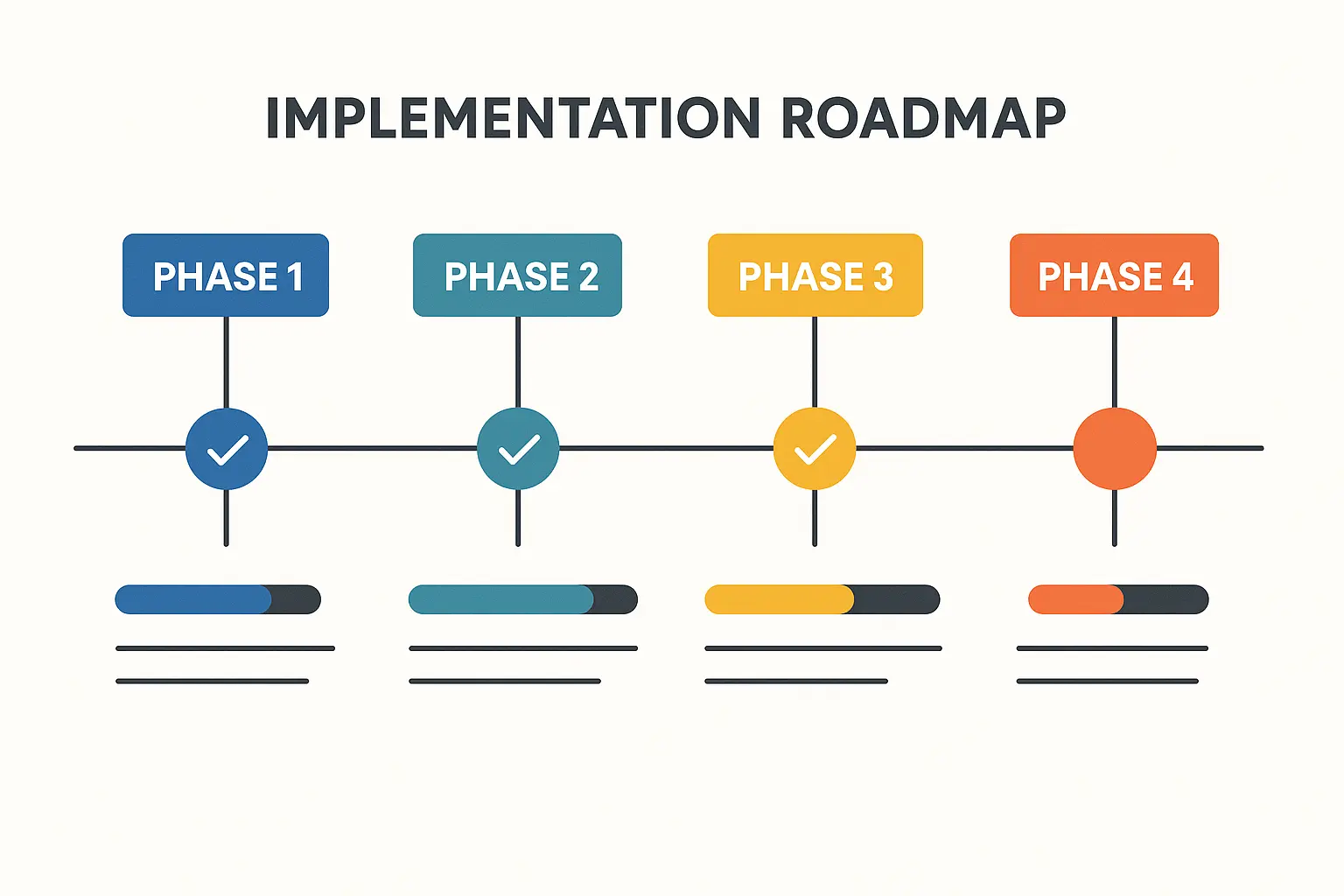 IMPLEMENTATION ROADMAP

PHASE 1

PHASE 2

PHASE 3

PHASE 4